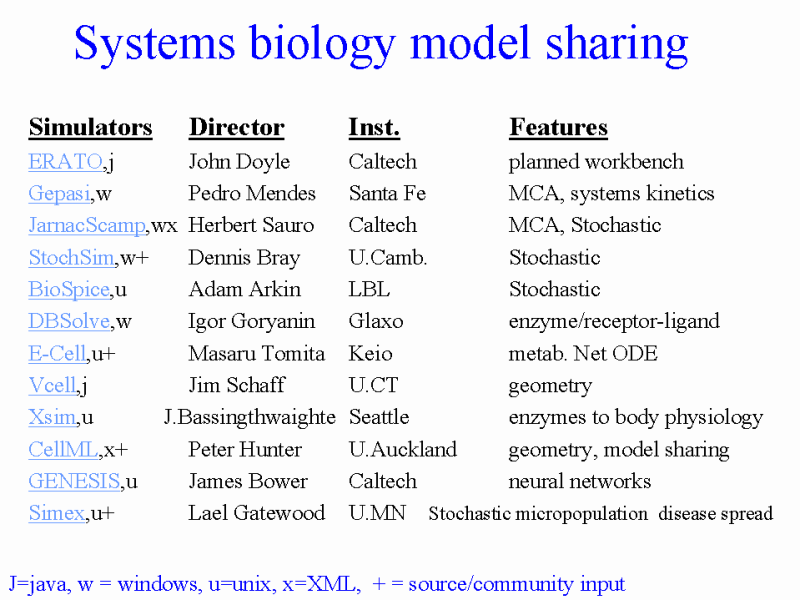 Systems biology model sharing

| Simulators | Director | Inst. | Features |
|---|---|---|---|
| ERATO,j | John Doyle | Caltech | planned workbench |
| Gepasi,w | Pedro Mendes | Santa Fe | MCA, systems kinetics |
| JarnacScamp,wx | Herbert Sauro | Caltech | MCA, Stochastic |
| StochSim,w+ | Dennis Bray | U.Camb. | Stochastic |
| BioSpice,u | Adam Arkin | LBL | Stochastic |
| DBSolve,w | Igor Goryanin | Glaxo | enzyme/receptor-ligand |
| E-Cell,u+ | Masaru Tomita | Keio | metab. Net ODE |
| Vcell,j | Jim Schaff | U.CT | geometry |
| Xsim,u | J.Bassingthwaighte | Seattle | enzymes to body physiology |
| CellML,x+ | Peter Hunter | U.Auckland | geometry, model sharing |
| GENESIS,u | James Bower | Caltech | neural networks |
| Simex,u+ | Lael Gatewood | U.MN | Stochastic micropopulation disease spread |

J=java, w = windows, u=unix, x=XML, + = source/community input